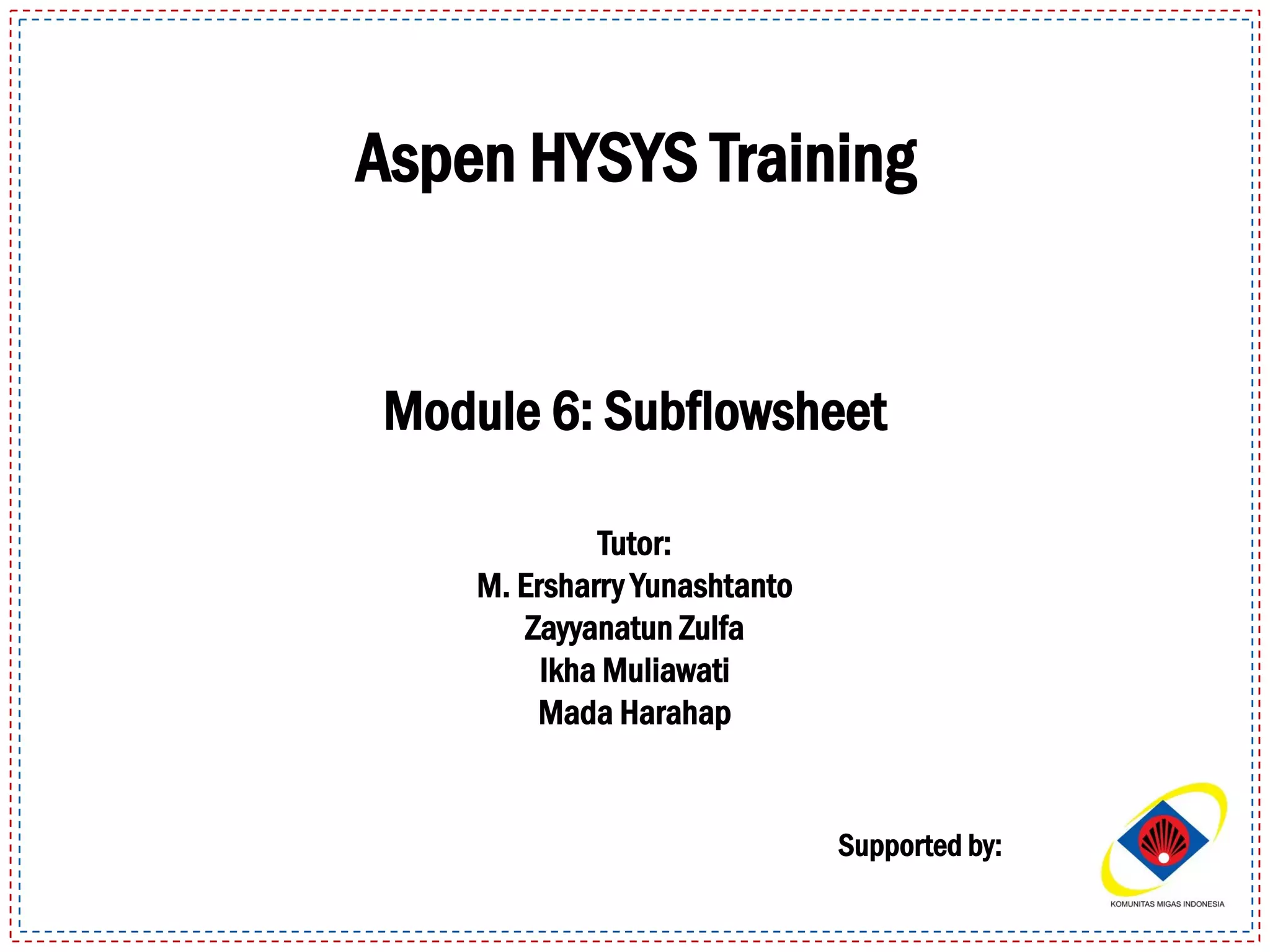 Aspen HYSYS Training

Module 6: Subflowsheet

Tutor:
M. Ersharry Yunashtanto
Zayyanatun Zulfa
Ikha Muliawati
Mada Harahap

Supported by:

KOMUNITAS MIGAS INDONESIA